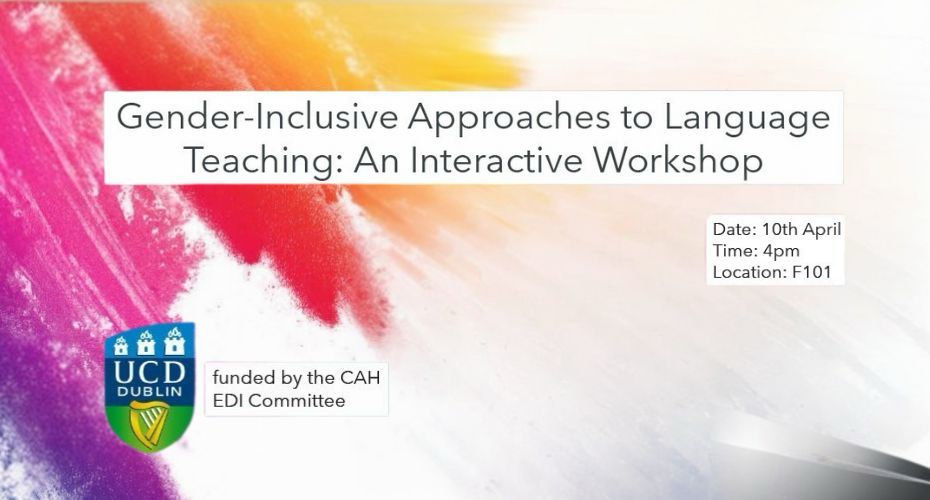 Gender-Inclusive Approaches to Language Teaching: An Interactive Workshop

Date: 10th April
Time: 4pm
Location: F101

UCD
DUBLIN

funded by the CAH EDI Committee